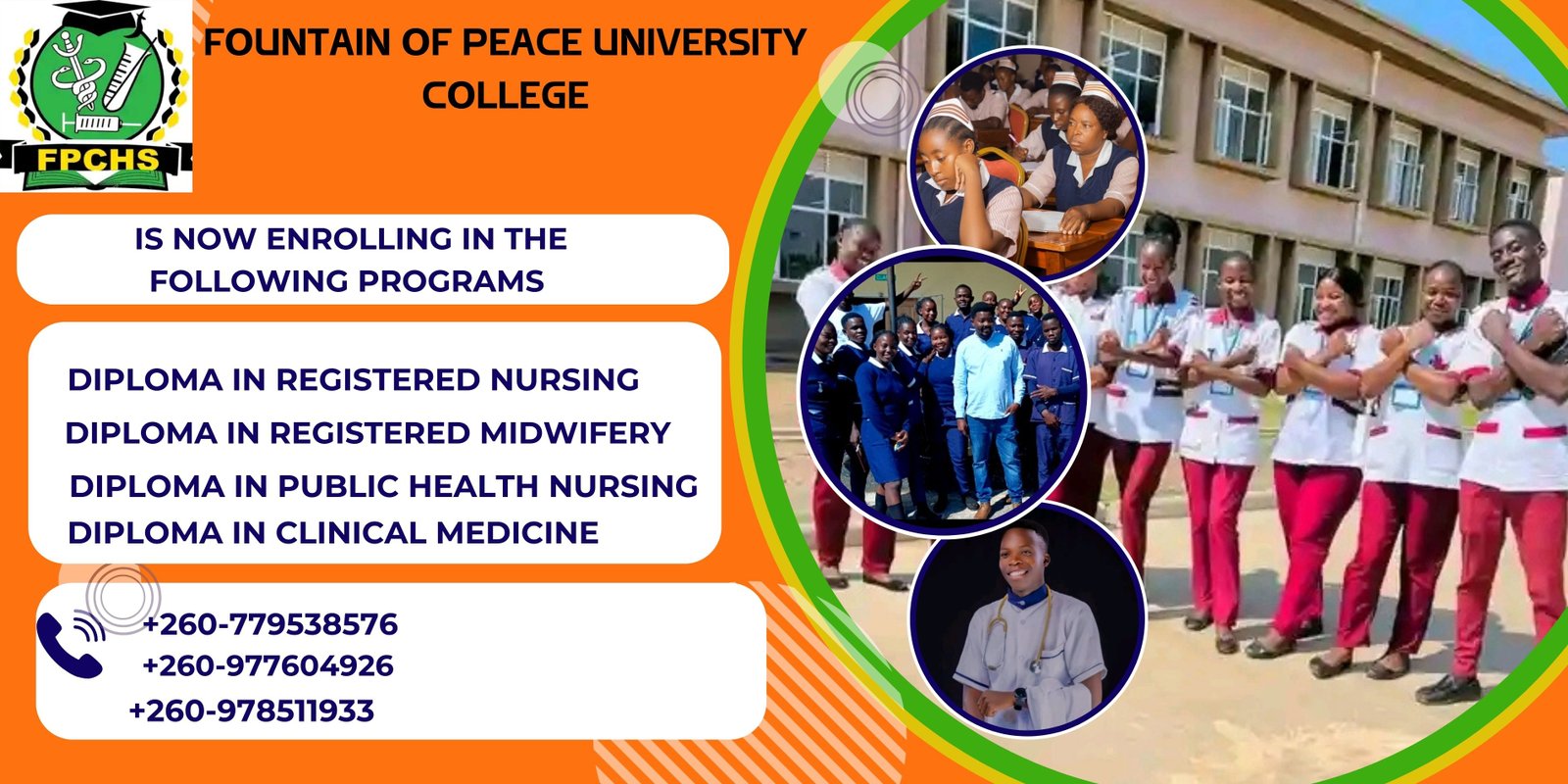 FPCHS

FOUNTAIN OF PEACE UNIVERSITY COLLEGE

IS NOW ENROLLING IN THE FOLLOWING PROGRAMS

DIPLOMA IN REGISTERED NURSING
DIPLOMA IN REGISTERED MIDWIFERY
DIPLOMA IN PUBLIC HEALTH NURSING
DIPLOMA IN CLINICAL MEDICINE

+260-779538576
+260-977604926
+260-978511933